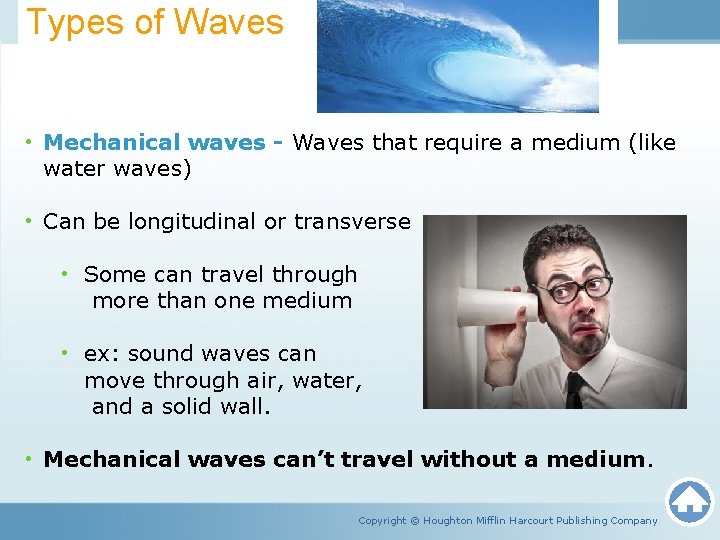 Types of Waves

• Mechanical waves - Waves that require a medium (like water waves)

• Can be longitudinal or transverse

• Some can travel through more than one medium

• ex: sound waves can move through air, water, and a solid wall.

• Mechanical waves can't travel without a medium.

Copyright © Houghton Mifflin Harcourt Publishing Company